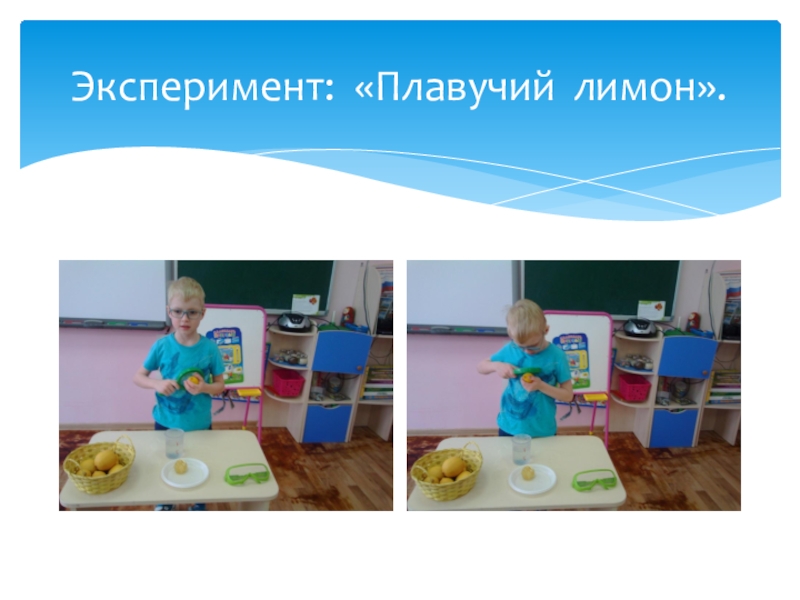 Эксперимент: «Плавучий лимон».